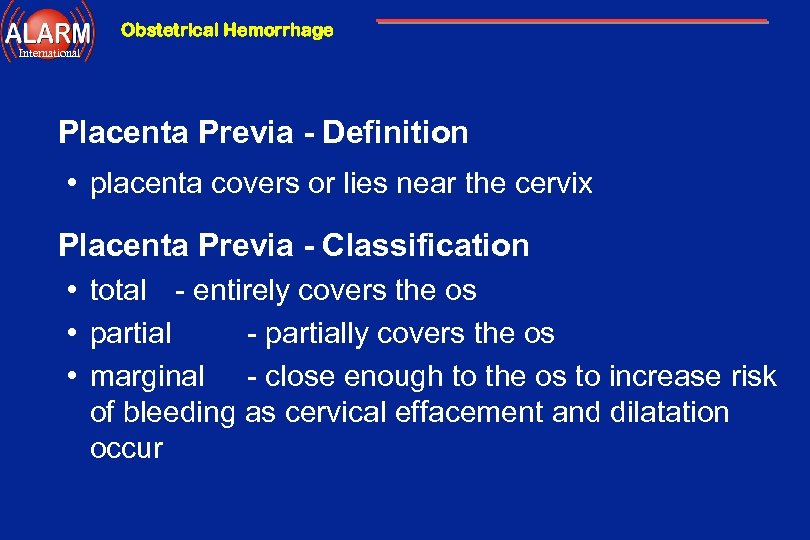 ALARM
International

Obstetrical Hemorrhage

Placenta Previa - Definition

• placenta covers or lies near the cervix

Placenta Previa - Classification

• total - entirely covers the os
• partial - partially covers the os
• marginal - close enough to the os to increase risk of bleeding as cervical effacement and dilatation occur